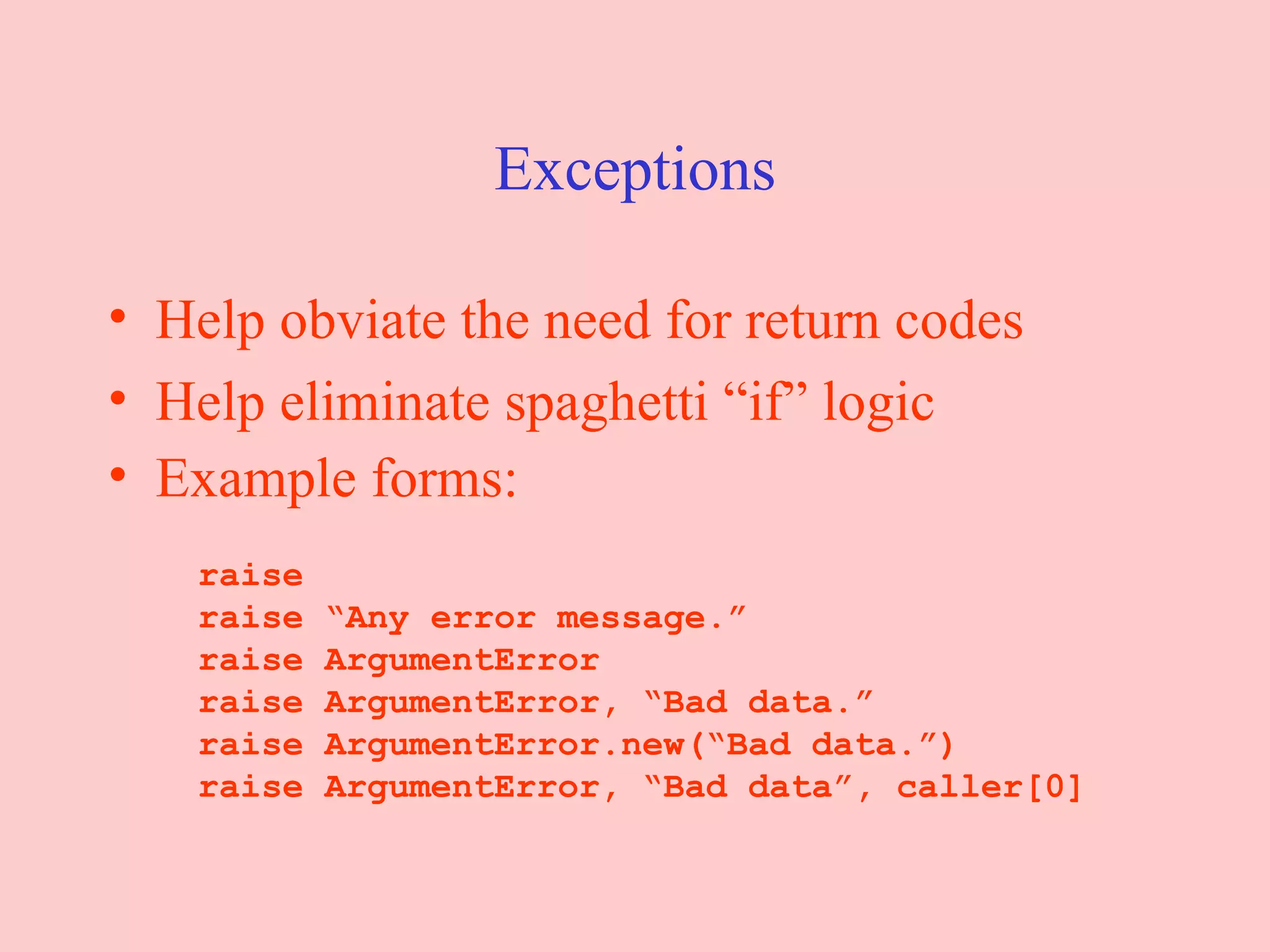 Exceptions

• Help obviate the need for return codes
• Help eliminate spaghetti “if” logic
• Example forms:

raise
raise “Any error message.”
raise ArgumentError
raise ArgumentError, “Bad data.”
raise ArgumentError.new(“Bad data.”)
raise ArgumentError, “Bad data”, caller[0]